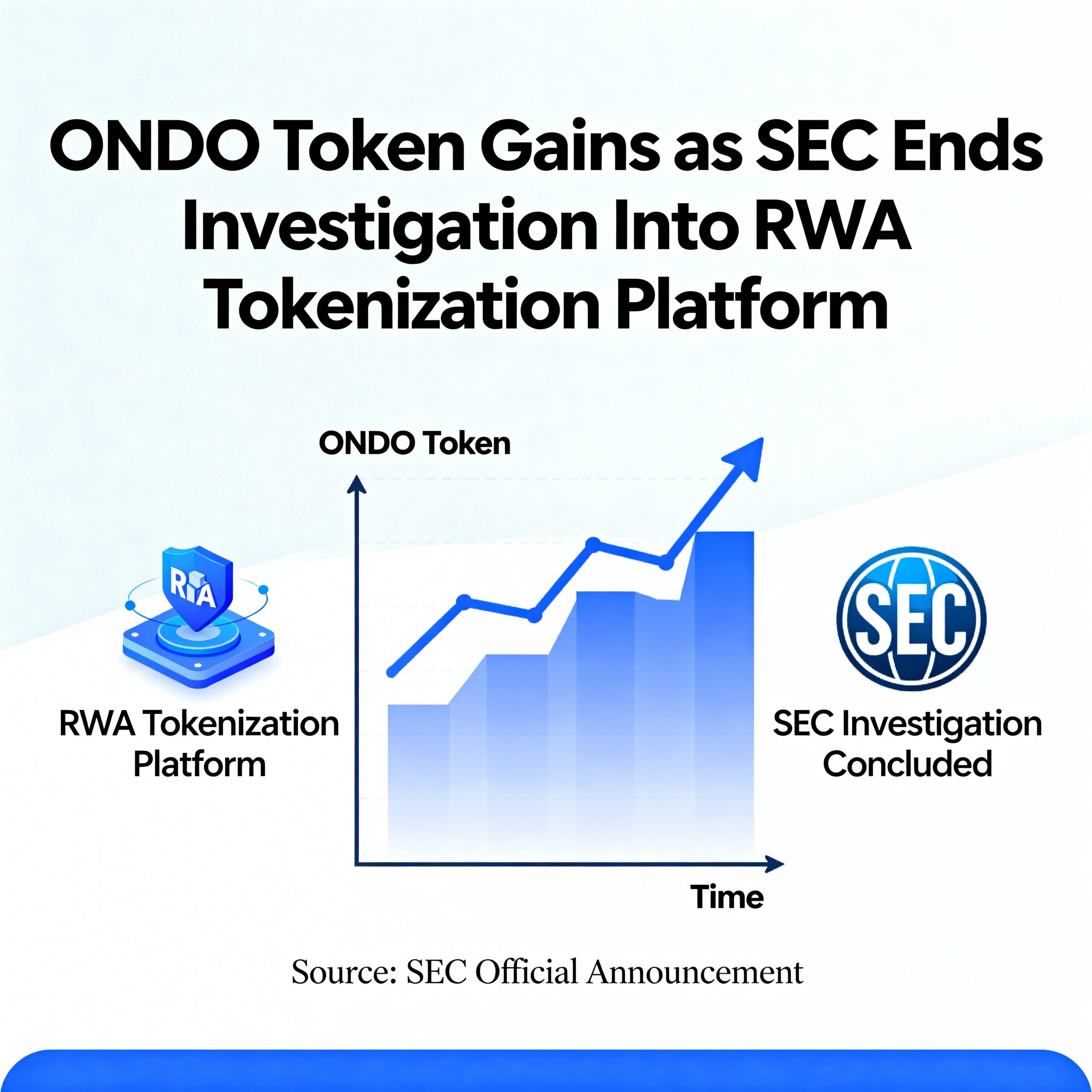 ONDO Token Gains as SEC Ends Investigation Into RWA Tokenization Platform

ONDO Token

RIA

RWA Tokenization Platform

SEC

SEC Investigation Concluded

Time

Source: SEC Official Announcement